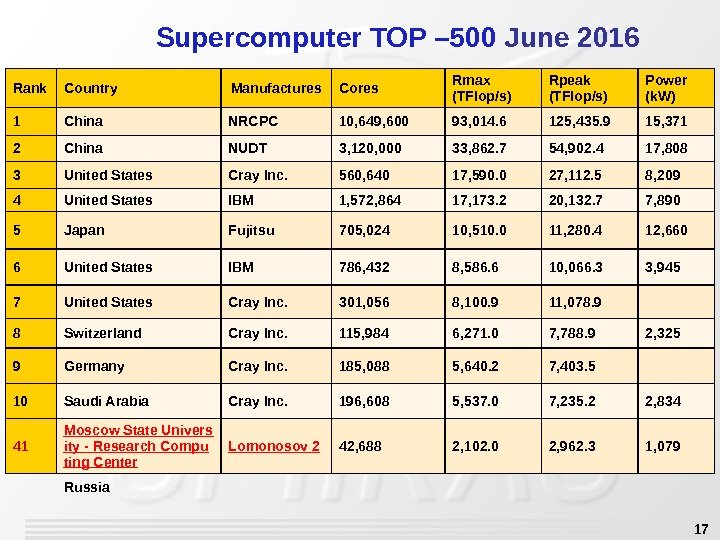 Supercomputer TOP –500 June 2016

| Rank | Country | Manufactures | Cores | Rmax (TFlop/s) | Rpeak (TFlop/s) | Power (kW) |
|---|---|---|---|---|---|---|
| 1 | China | NRCPC | 10,649,600 | 93,014.6 | 125,435.9 | 15,371 |
| 2 | China | NUDT | 3,120,000 | 33,862.7 | 54,902.4 | 17,808 |
| 3 | United States | Cray Inc. | 560,640 | 17,590.0 | 27,112.5 | 8,209 |
| 4 | United States | IBM | 1,572,864 | 17,173.2 | 20,132.7 | 7,890 |
| 5 | Japan | Fujitsu | 705,024 | 10,510.0 | 11,280.4 | 12,660 |
| 6 | United States | IBM | 786,432 | 8,586.6 | 10,066.3 | 3,945 |
| 7 | United States | Cray Inc. | 301,056 | 8,100.9 | 11,078.9 | |
| 8 | Switzerland | Cray Inc. | 115,984 | 6,271.0 | 7,788.9 | 2,325 |
| 9 | Germany | Cray Inc. | 185,088 | 5,640.2 | 7,403.5 | |
| 10 | Saudi Arabia | Cray Inc. | 196,608 | 5,537.0 | 7,235.2 | 2,834 |
| 41 | Moscow State University - Research Computing Center | Lomonosov 2 | 42,688 | 2,102.0 | 2,962.3 | 1,079 |

Russia

17